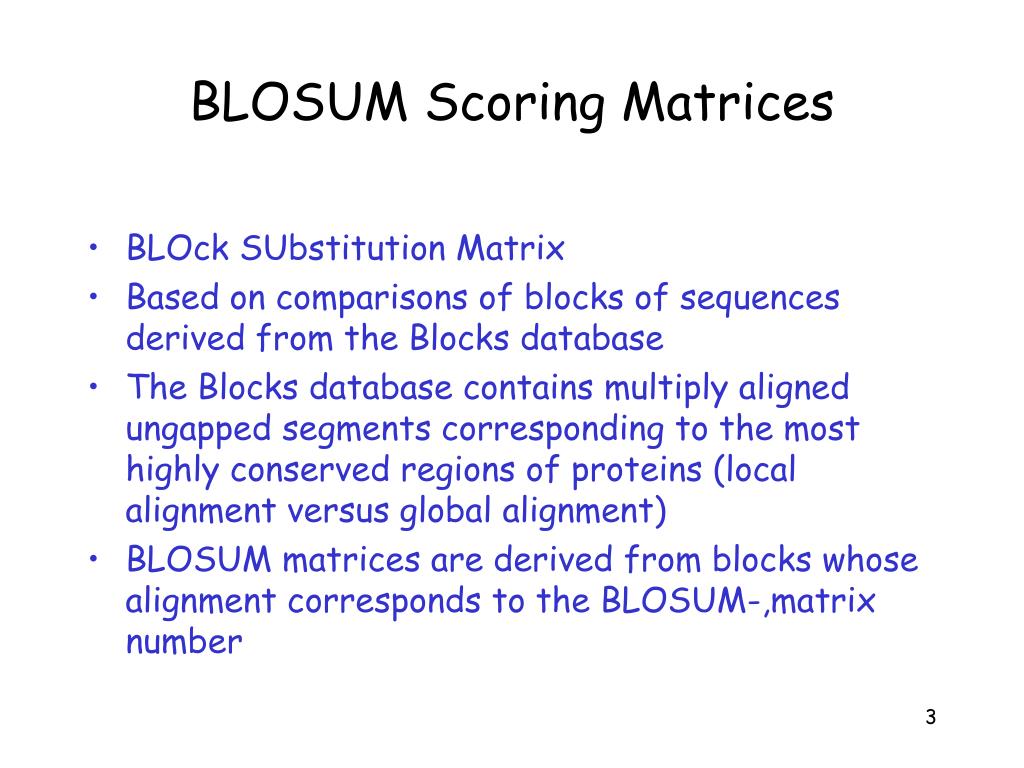 BLOSUM Scoring Matrices

• BLOck SUbstitution Matrix
• Based on comparisons of blocks of sequences derived from the Blocks database
• The Blocks database contains multiply aligned ungapped segments corresponding to the most highly conserved regions of proteins (local alignment versus global alignment)
• BLOSUM matrices are derived from blocks whose alignment corresponds to the BLOSUM-,matrix number

3